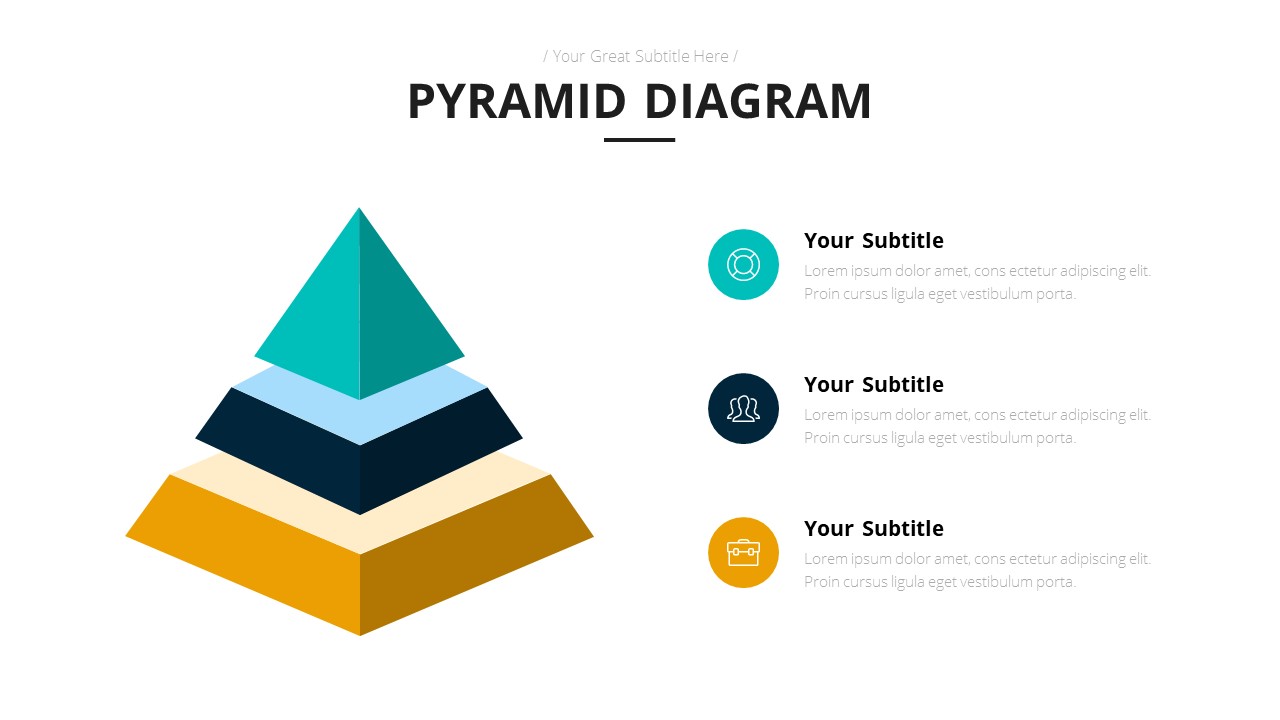 / Your Great Subtitle Here /

PYRAMID DIAGRAM

Your Subtitle
Lorem ipsum dolor amet, cons ectetur adipiscing elit. Proin cursus ligula eget vestibulum porta.

Your Subtitle
Lorem ipsum dolor amet, cons ectetur adipiscing elit. Proin cursus ligula eget vestibulum porta.

Your Subtitle
Lorem ipsum dolor amet, cons ectetur adipiscing elit. Proin cursus ligula eget vestibulum porta.